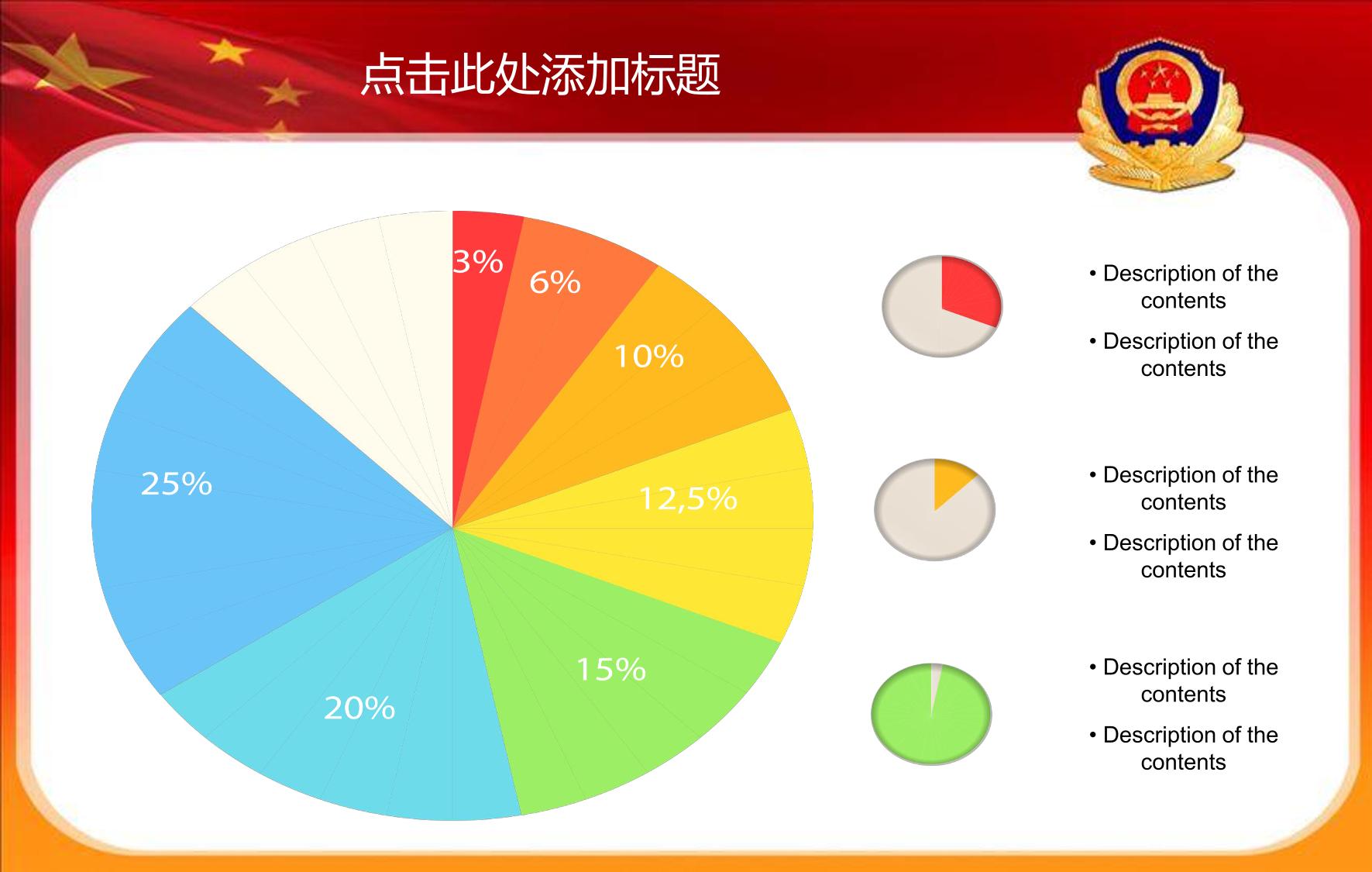 点击此处添加标题

3%
6%
10%
12,5%
15%
20%
25%

• Description of the contents

• Description of the contents

• Description of the contents

• Description of the contents

• Description of the contents

• Description of the contents